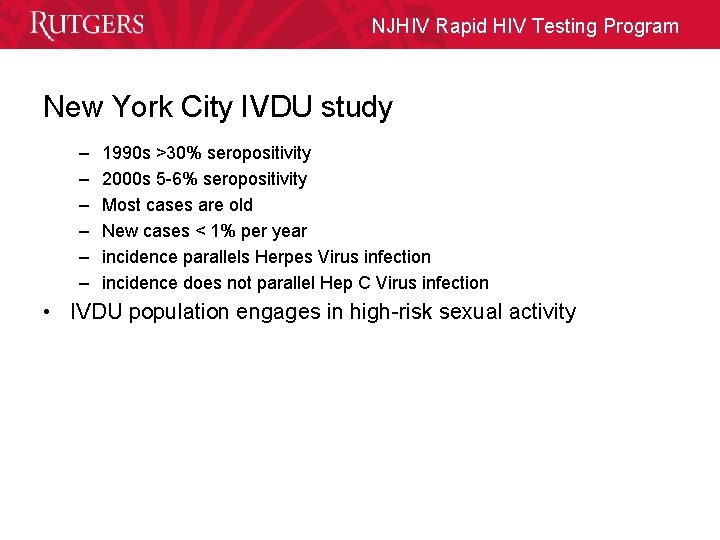 RUTGERS

NJHIV Rapid HIV Testing Program

New York City IVDU study

– 1990s >30% seropositivity
– 2000s 5-6% seropositivity
– Most cases are old
– New cases < 1% per year
– incidence parallels Herpes Virus infection
– incidence does not parallel Hep C Virus infection

• IVDU population engages in high-risk sexual activity